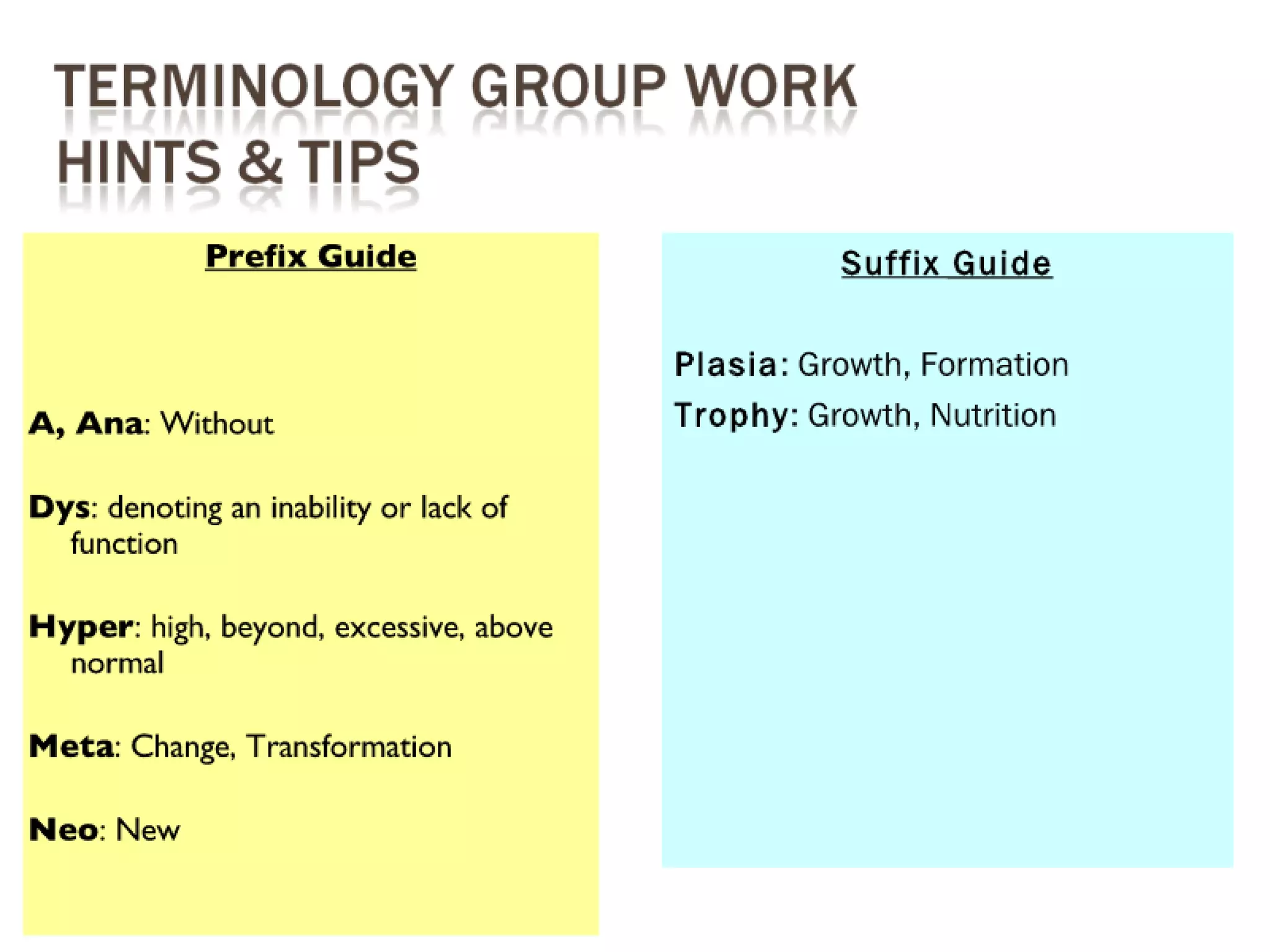 TERMINOLOGY GROUP WORK
HINTS & TIPS

Prefix Guide

A, Ana: Without

Dys: denoting an inability or lack of function

Hyper: high, beyond, excessive, above normal

Meta: Change, Transformation

Neo: New

Suffix Guide

Plasia: Growth, Formation

Trophy: Growth, Nutrition